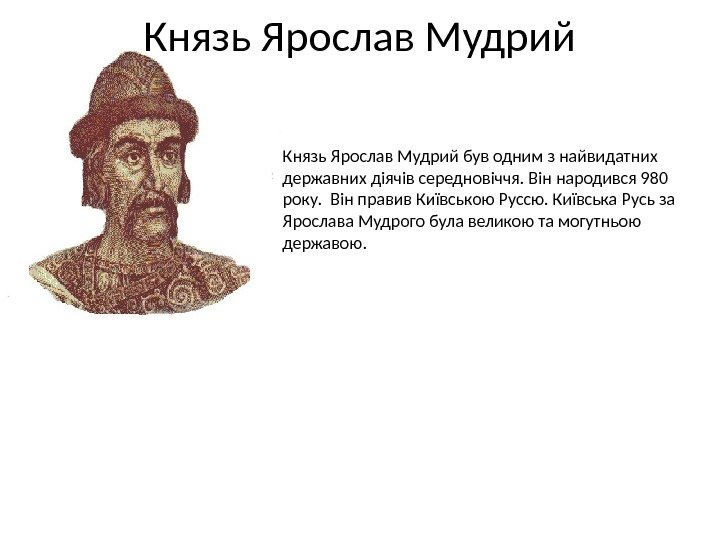 Князь Ярослав Мудрий

Князь Ярослав Мудрий був одним з найвидатних державних діячів середновіччя. Він народився 980 року.  Він правив Київською Руссю. Київська Русь за Ярослава Мудрого була великою та могутньою державою.